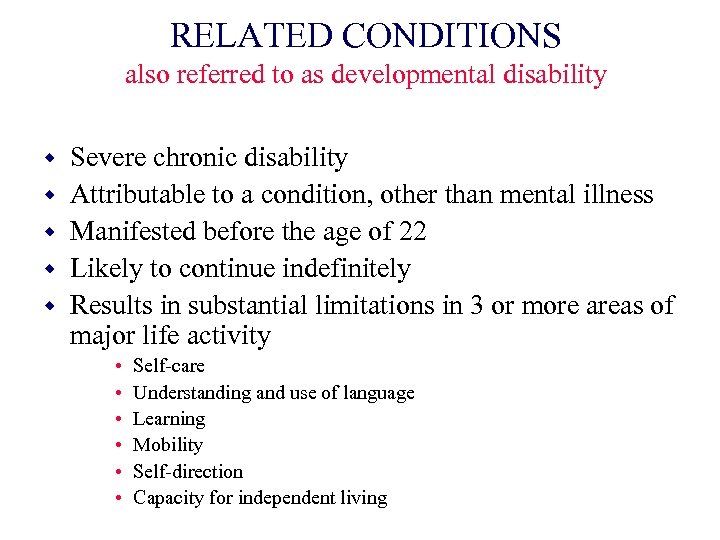 RELATED CONDITIONS
also referred to as developmental disability

- Severe chronic disability
- Attributable to a condition, other than mental illness
- Manifested before the age of 22
- Likely to continue indefinitely
- Results in substantial limitations in 3 or more areas of major life activity
  - Self-care
  - Understanding and use of language
  - Learning
  - Mobility
  - Self-direction
  - Capacity for independent living